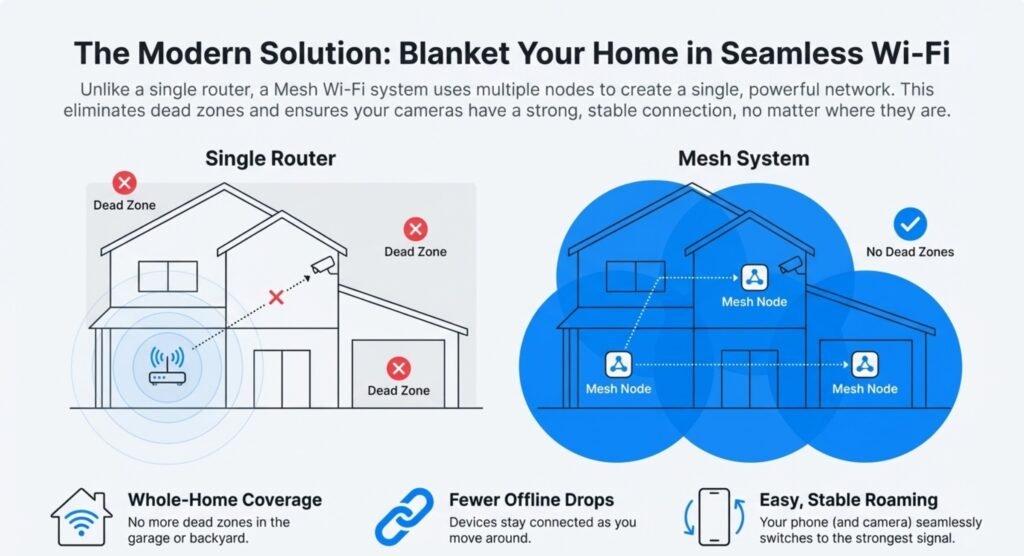 The Modern Solution: Blanket Your Home in Seamless Wi-Fi

Unlike a single router, a Mesh Wi-Fi system uses multiple nodes to create a single, powerful network. This eliminates dead zones and ensures your cameras have a strong, stable connection, no matter where they are.

Single Router

Dead Zone

Dead Zone

Dead Zone

Mesh System

No Dead Zones

Mesh Node

Mesh Node

Mesh Node

Whole-Home Coverage
No more dead zones in the garage or backyard.

Fewer Offline Drops
Devices stay connected as you move around.

Easy, Stable Roaming
Your phone (and camera) seamlessly switches to the strongest signal.